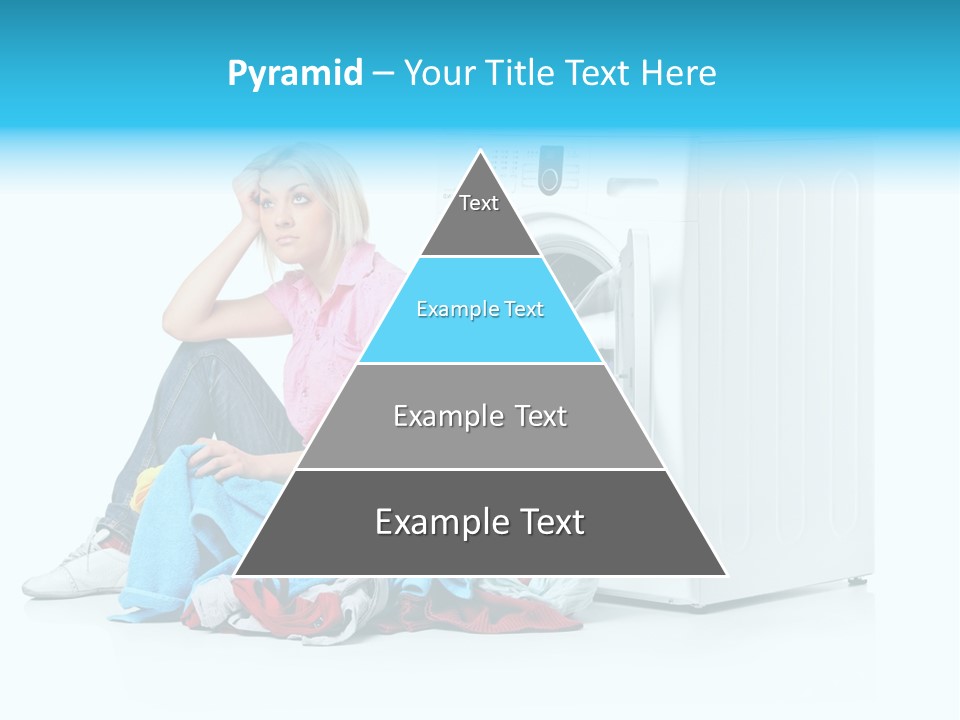 Pyramid – Your Title Text Here

Text

Example Text

Example Text

Example Text